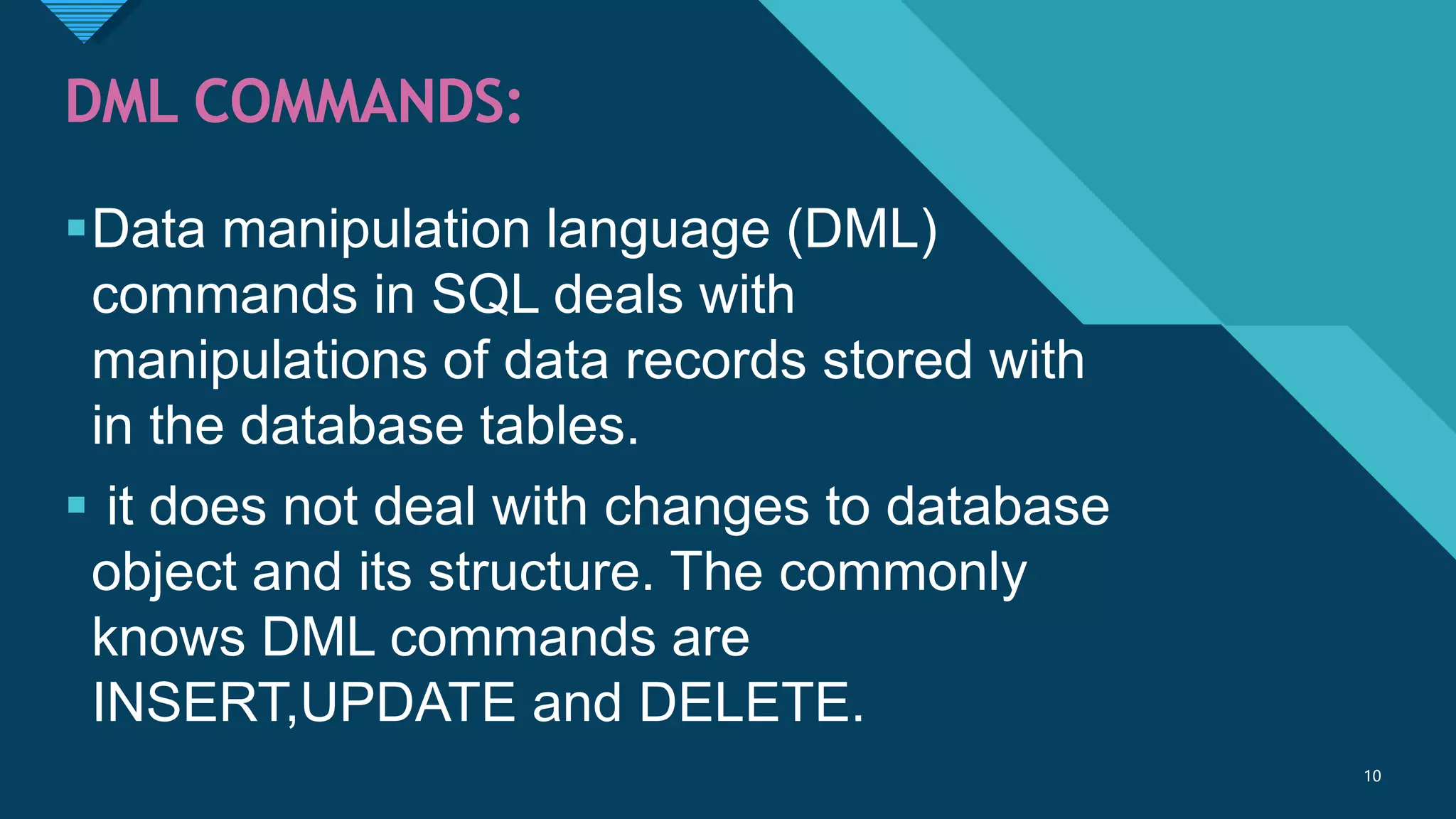 DML COMMANDS:

▪ Data manipulation language (DML) commands in SQL deals with manipulations of data records stored with in the database tables.

▪ it does not deal with changes to database object and its structure. The commonly knows DML commands are INSERT,UPDATE and DELETE.

10